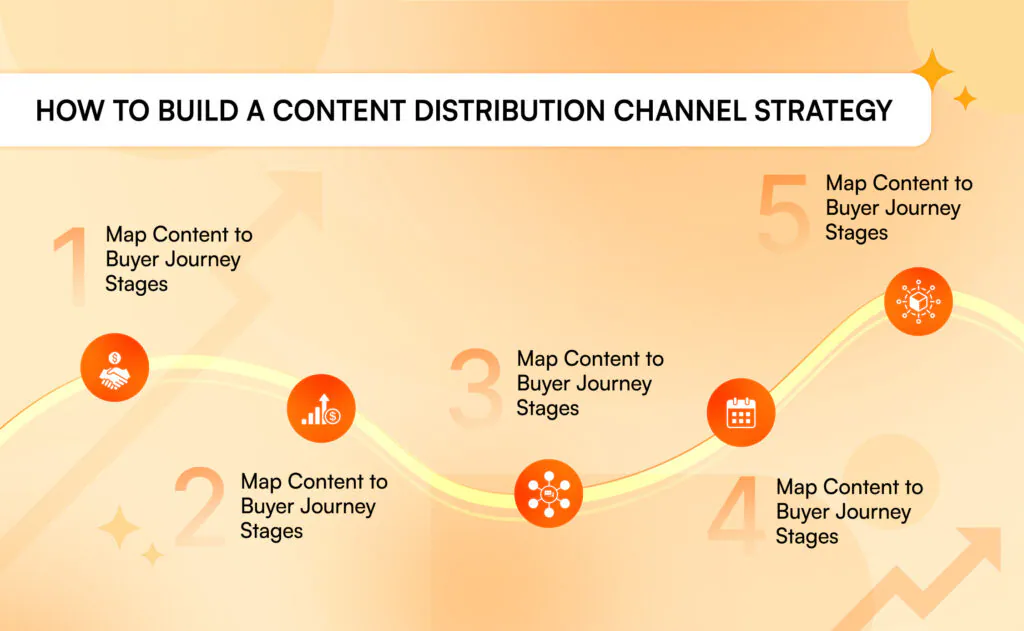 HOW TO BUILD A CONTENT DISTRIBUTION CHANNEL STRATEGY

1 Map Content to Buyer Journey Stages

2 Map Content to Buyer Journey Stages

3 Map Content to Buyer Journey Stages

4 Map Content to Buyer Journey Stages

5 Map Content to Buyer Journey Stages